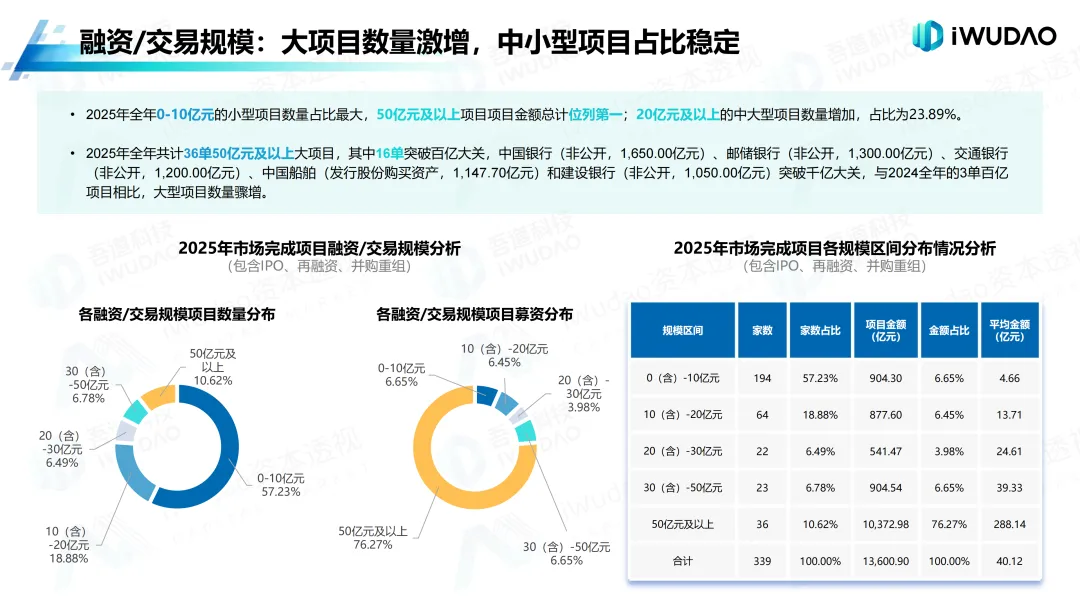 融资/交易规模：大项目数量激增，中小型项目占比稳定

iWUDAO

• 2025年全年0-10亿元的小型项目数量占比最大，50亿元及以上项目项目金额总计位列第一；20亿元及以上的中大型项目数量增加，占比为23.89%。

• 2025年全年共计36单50亿元及以上大项目，其中16单突破百亿大关，中国银行（非公开，1,650.00亿元）、邮储银行（非公开，1,300.00亿元）、交通银行（非公开，1,200.00亿元）、中国船舶（发行股份购买资产，1,147.70亿元）和建设银行（非公开，1,050.00亿元）突破千亿大关，与2024全年的3单百亿项目相比，大型项目数量骤增。

2025年市场完成项目融资/交易规模分析
（包含IPO、再融资、并购重组）

各融资/交易规模项目数量分布

50亿元及以上 10.62%
30（含）-50亿元 6.78%
20（含）-30亿元 6.49%
10（含）-20亿元 18.88%
0-10亿元 57.23%

各融资/交易规模项目募资分布

10（含）-20亿元 6.45%
0-10亿元 6.65%
20（含）-30亿元 3.98%
50亿元及以上 76.27%
30（含）-50亿元 6.65%

2025年市场完成项目各规模区间分布情况分析
（包含IPO、再融资、并购重组）

| 规模区间 | 家数 | 家数占比 | 项目金额（亿元） | 金额占比 | 平均金额（亿元） |
|---|---|---|---|---|---|
| 0（含）-10亿元 | 194 | 57.23% | 904.30 | 6.65% | 4.66 |
| 10（含）-20亿元 | 64 | 18.88% | 877.60 | 6.45% | 13.71 |
| 20（含）-30亿元 | 22 | 6.49% | 541.47 | 3.98% | 24.61 |
| 30（含）-50亿元 | 23 | 6.78% | 904.54 | 6.65% | 39.33 |
| 50亿元及以上 | 36 | 10.62% | 10,372.98 | 76.27% | 288.14 |
| 合计 | 339 | 100.00% | 13,600.90 | 100.00% | 40.12 |